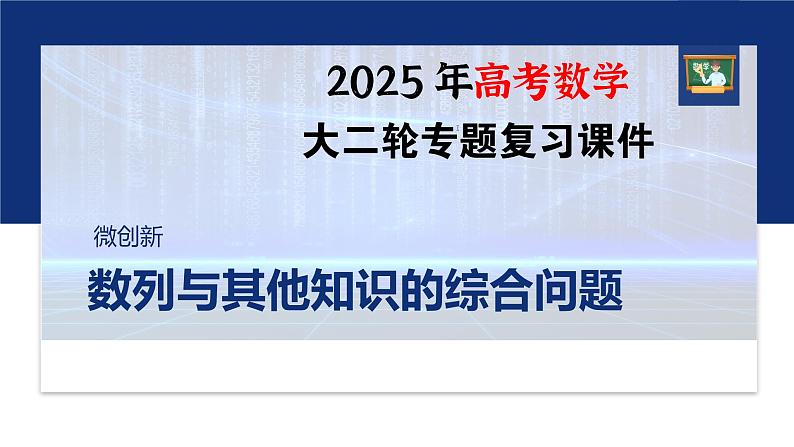 2025 年高考数学
大二轮专题复习课件

微创新

数列与其他知识的综合问题